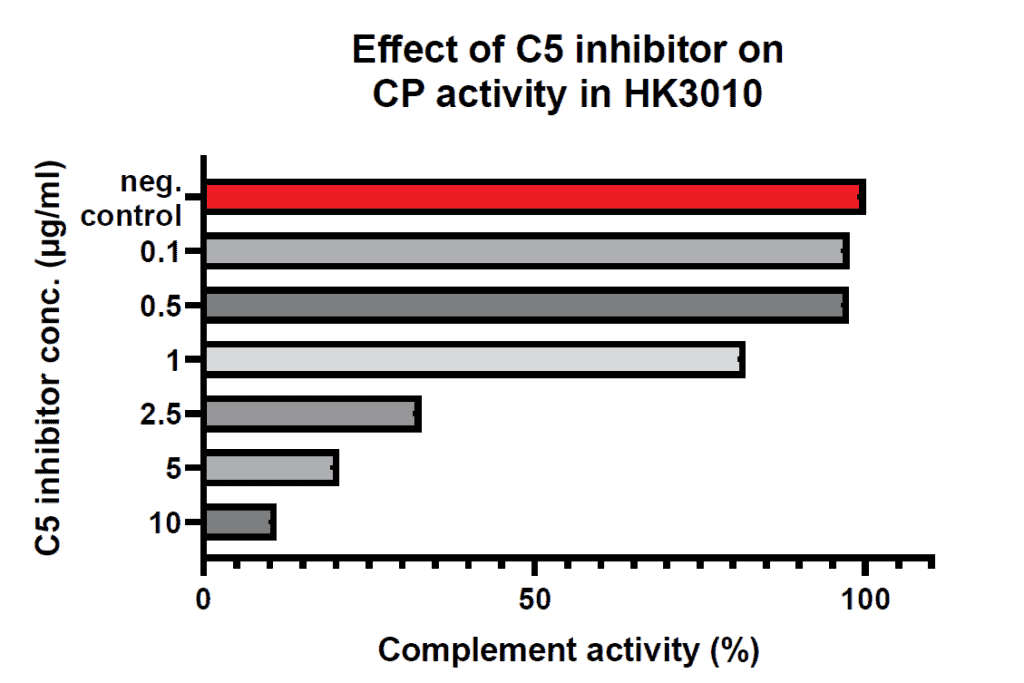 Effect of C5 inhibitor on CP activity in HK3010

C5 inhibitor conc. (µg/ml)

neg. control
0.1
0.5
1
2.5
5
10

0
50
100

Complement activity (%)